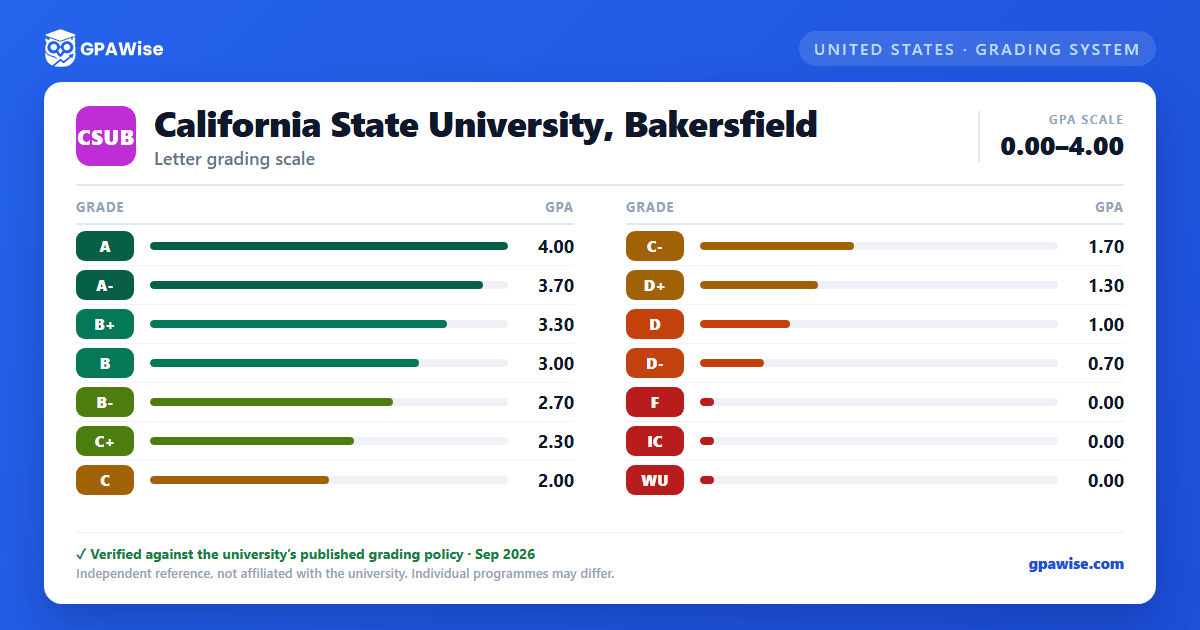 GPAWise

UNITED STATES · GRADING SYSTEM

CSUB

California State University, Bakersfield

Letter grading scale

GPA SCALE
0.00–4.00

| GRADE | GPA |
|---|---|
| A | 4.00 |
| A- | 3.70 |
| B+ | 3.30 |
| B | 3.00 |
| B- | 2.70 |
| C+ | 2.30 |
| C | 2.00 |

| GRADE | GPA |
|---|---|
| C- | 1.70 |
| D+ | 1.30 |
| D | 1.00 |
| D- | 0.70 |
| F | 0.00 |
| IC | 0.00 |
| WU | 0.00 |

✓ Verified against the university's published grading policy · Sep 2026

Independent reference, not affiliated with the university. Individual programmes may differ.

gpawise.com